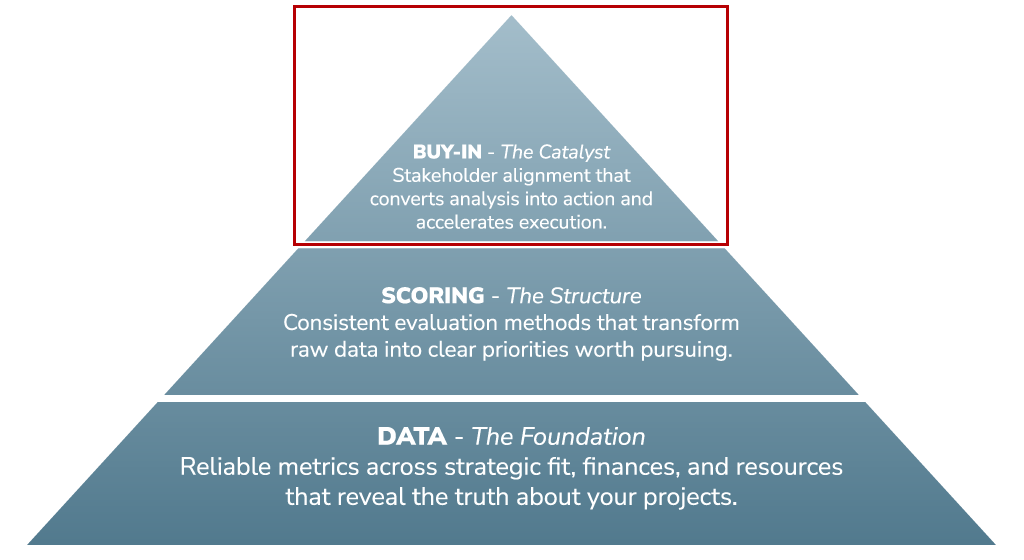 BUY-IN - The Catalyst
Stakeholder alignment that converts analysis into action and accelerates execution.

SCORING - The Structure
Consistent evaluation methods that transform raw data into clear priorities worth pursuing.

DATA - The Foundation
Reliable metrics across strategic fit, finances, and resources that reveal the truth about your projects.